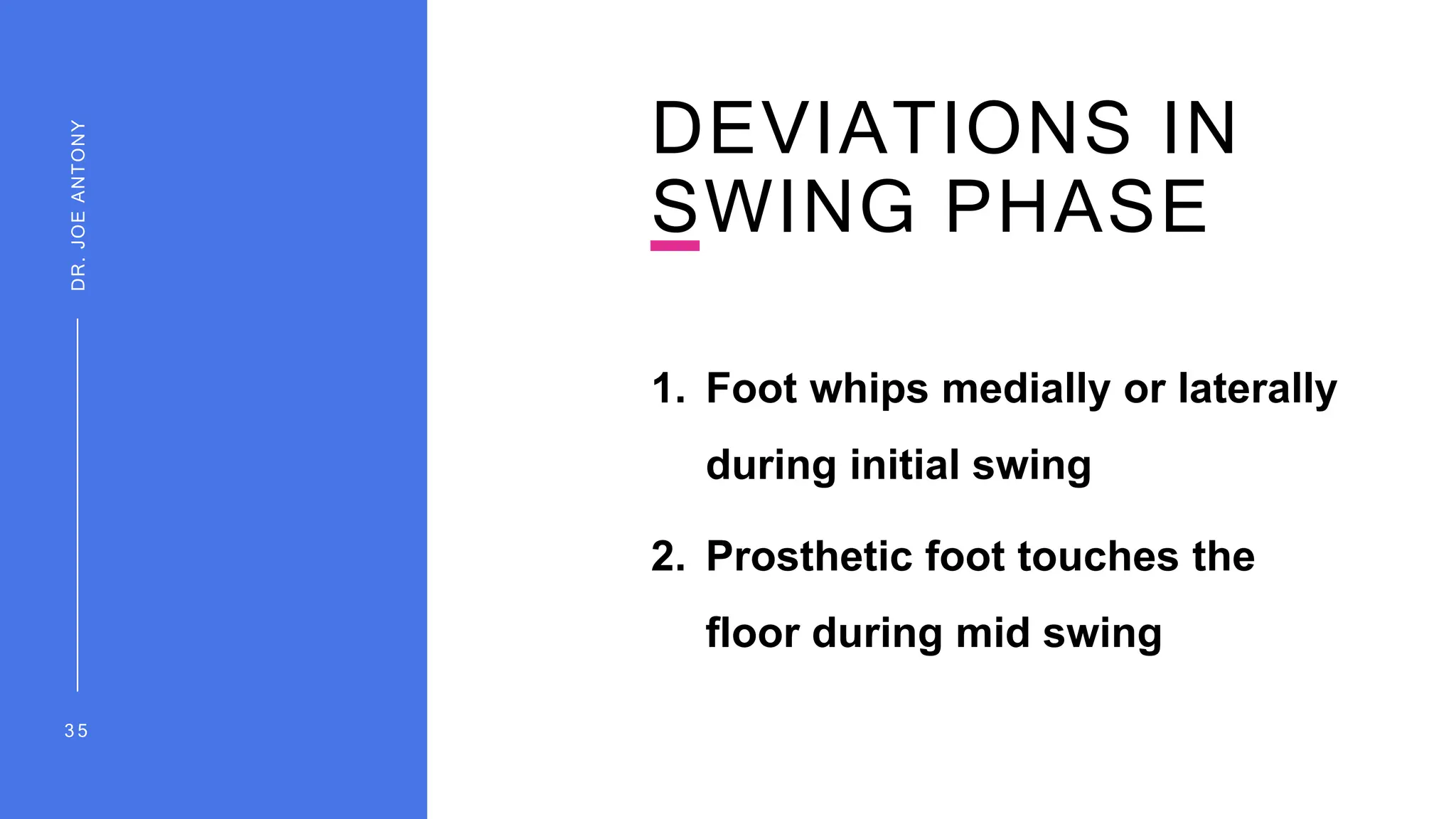 DR. JOE ANTONY

35

DEVIATIONS IN SWING PHASE

1. Foot whips medially or laterally during initial swing
2. Prosthetic foot touches the floor during mid swing